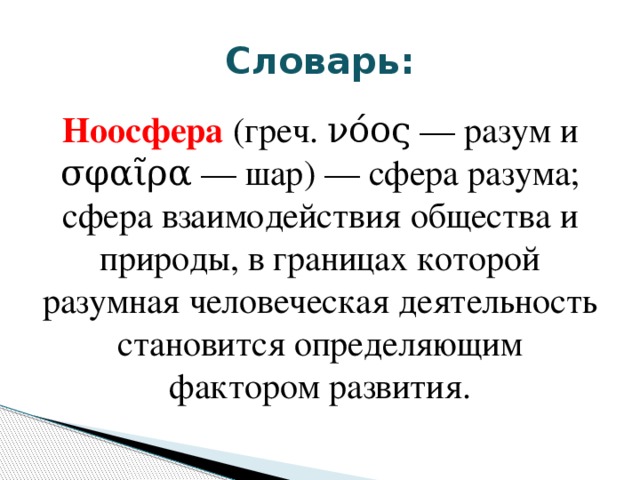 Словарь:

Ноосфера (греч. νόος — разум и σφαῖρα — шар) — сфера разума; сфера взаимодействия общества и природы, в границах которой разумная человеческая деятельность становится определяющим фактором развития.